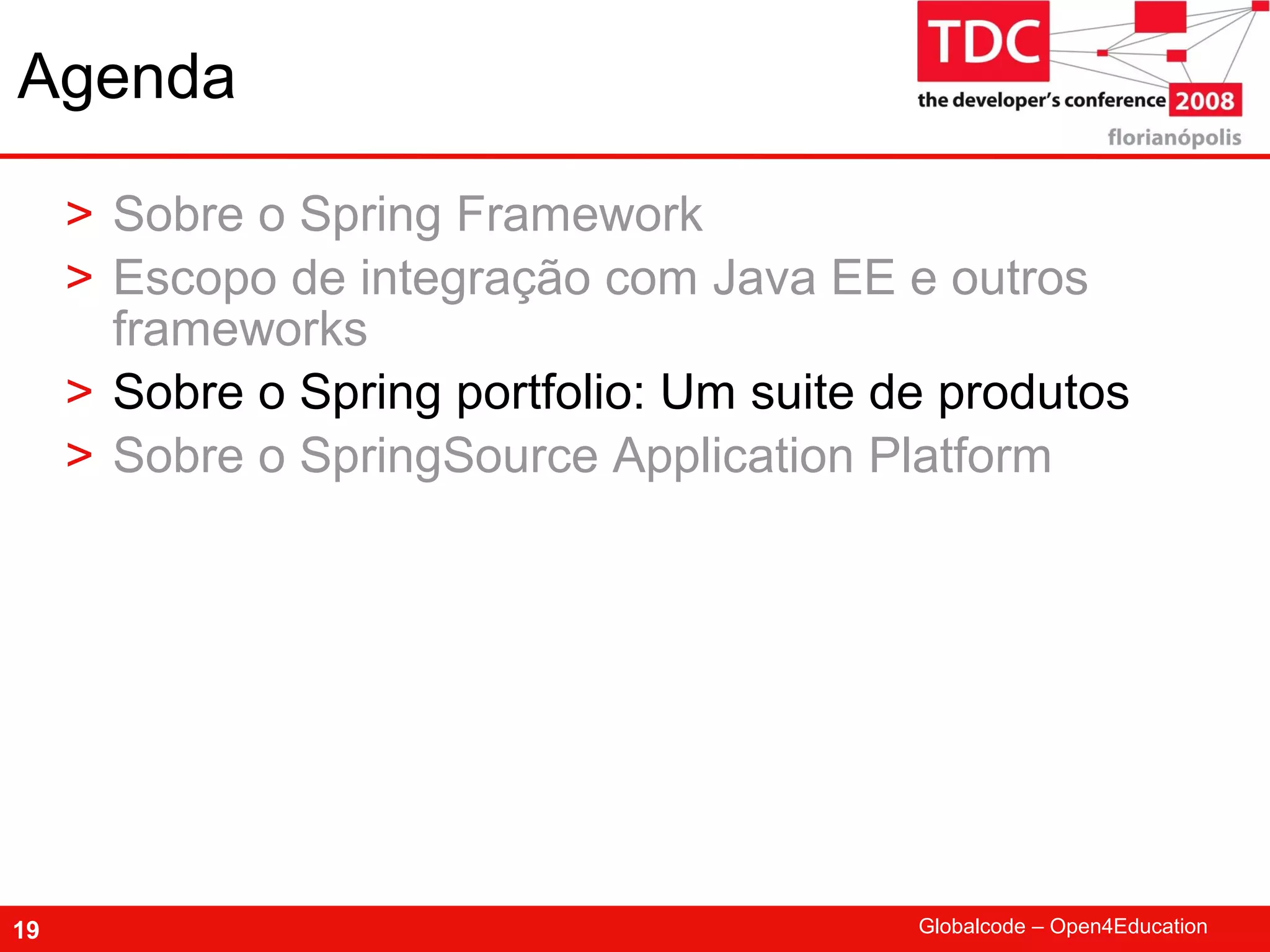 Agenda

TDC
the developer's conference 2008
florianópolis

> Sobre o Spring Framework
> Escopo de integração com Java EE e outros frameworks
> Sobre o Spring portfolio: Um suite de produtos
> Sobre o SpringSource Application Platform

19

Globalcode – Open4Education